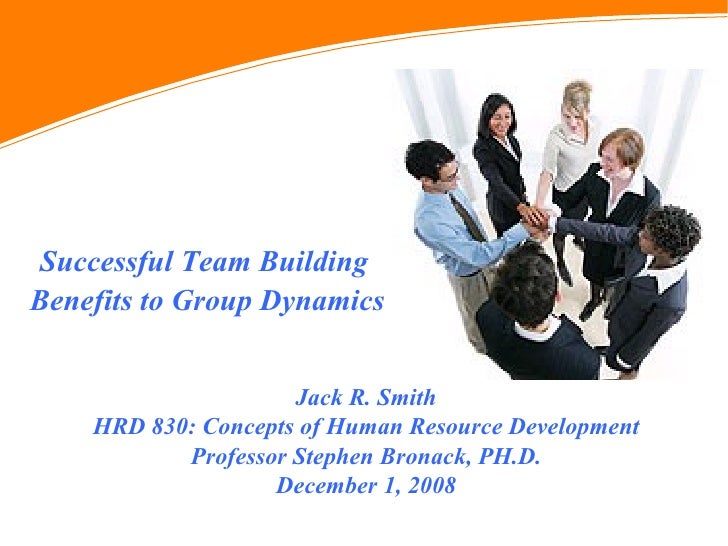 Successful Team Building
Benefits to Group Dynamics

Jack R. Smith
HRD 830: Concepts of Human Resource Development
Professor Stephen Bronack, PH.D.
December 1, 2008